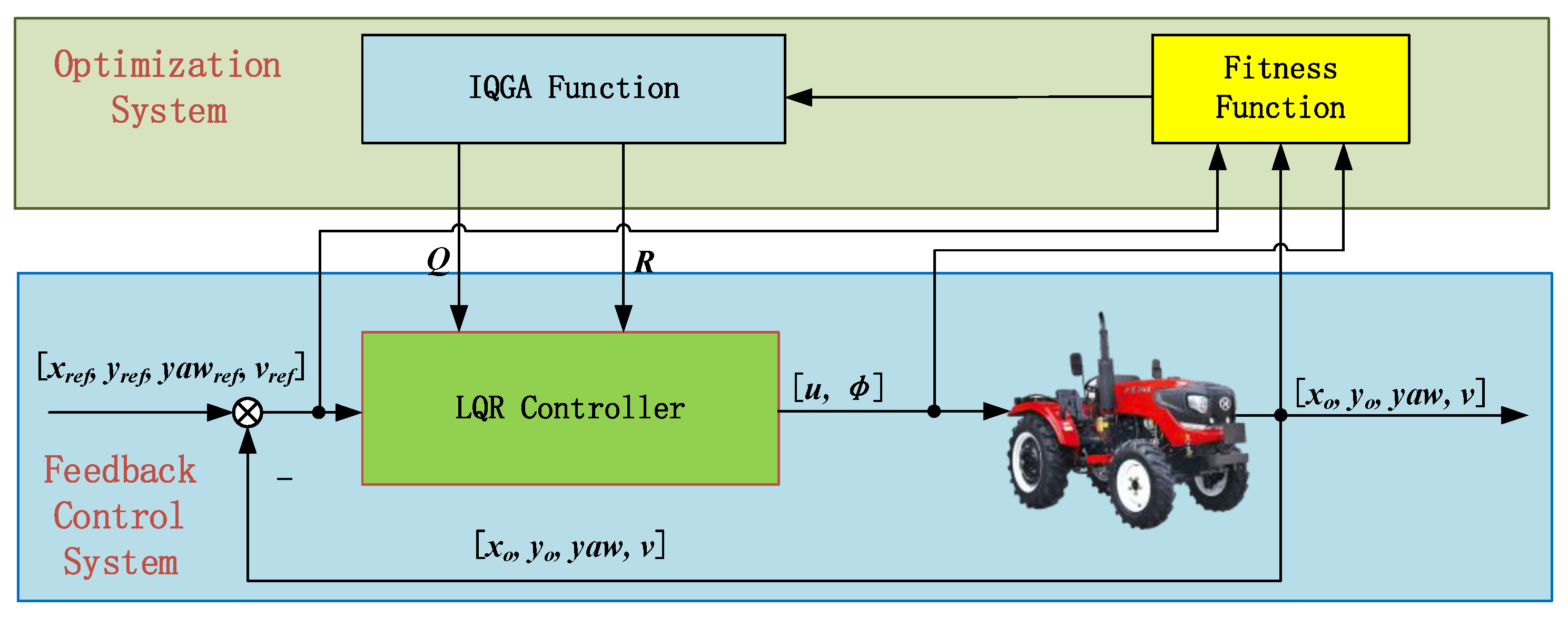 Optimization System

IQGA Function

Fitness Function

$Q$

$R$

$[x_{ref}, y_{ref}, yaw_{ref}, v_{ref}]$

LQR Controller

$[u, \phi]$

$[x_o, y_o, yaw, v]$

Feedback Control System

$-$

$[x_o, y_o, yaw, v]$